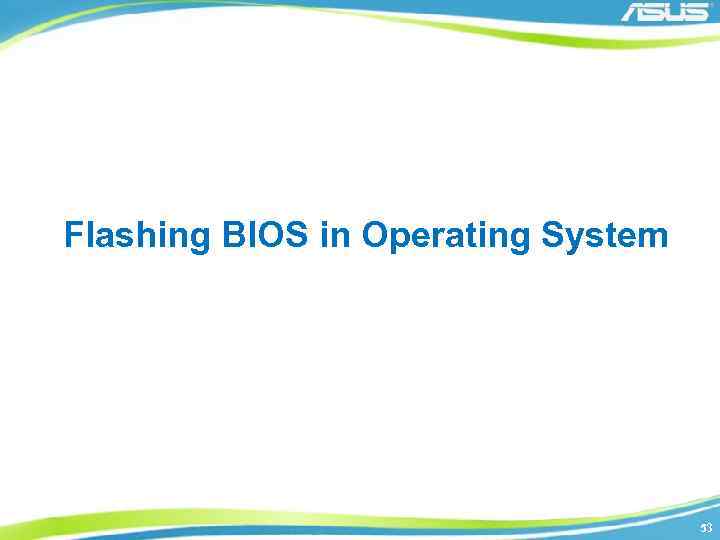 ASUS

Flashing BIOS in Operating System

53